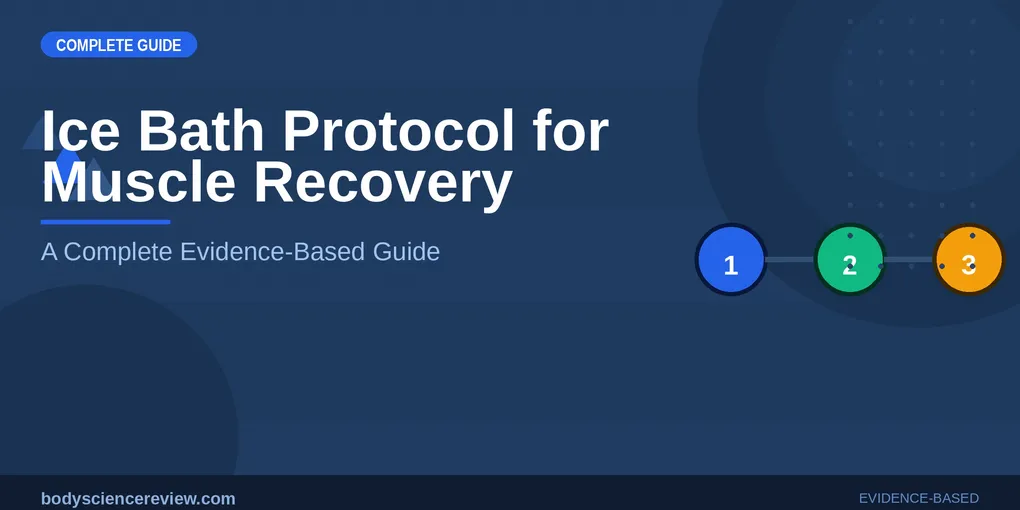 COMPLETE GUIDE

Ice Bath Protocol for Muscle Recovery

A Complete Evidence-Based Guide

1

2

3

bodysciencereview.com

EVIDENCE-BASED